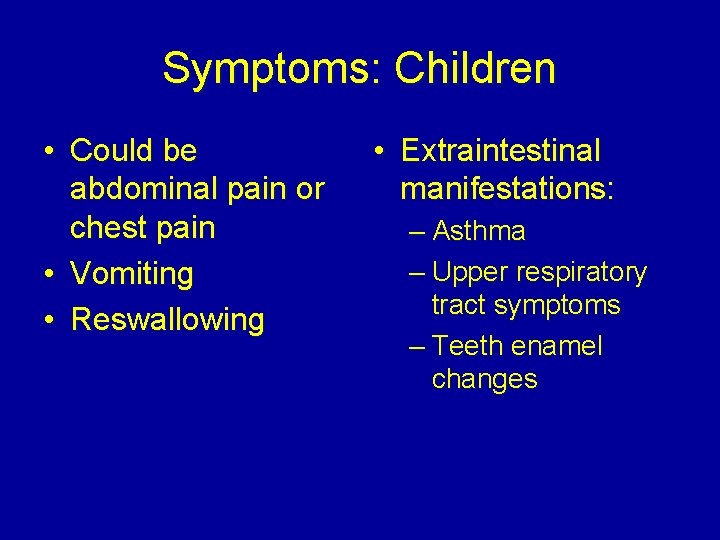 Symptoms: Children

• Could be abdominal pain or chest pain
• Vomiting
• Reswallowing

• Extraintestinal manifestations:
– Asthma
– Upper respiratory tract symptoms
– Teeth enamel changes